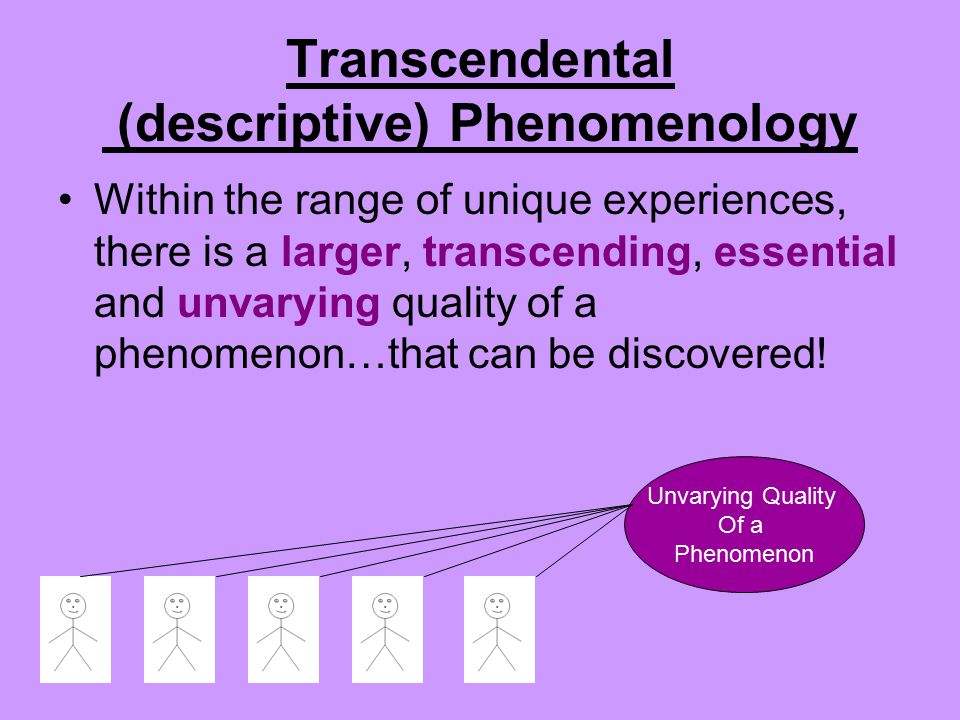 Transcendental (descriptive) Phenomenology

• Within the range of unique experiences, there is a larger, transcending, essential and unvarying quality of a phenomenon…that can be discovered!

Unvarying Quality Of a Phenomenon